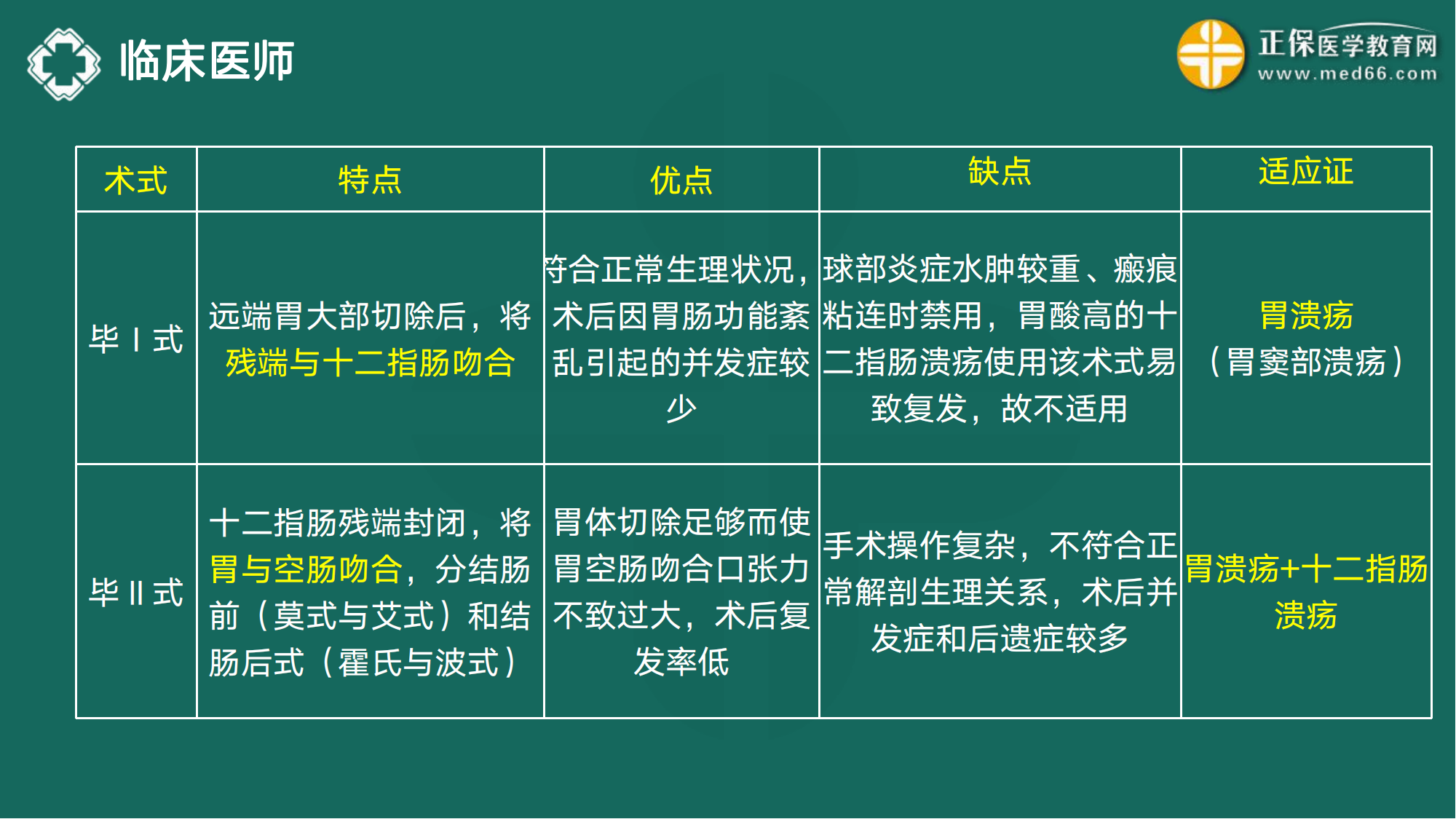 临床医师

正保医学教育网
www.med66.com

| 术式 | 特点 | 优点 | 缺点 | 适应证 |
|---|---|---|---|---|
| 毕Ⅰ式 | 远端胃大部切除后，将残端与十二指肠吻合 | 符合正常生理状况，术后因胃肠功能紊乱引起的并发症较少 | 球部炎症水肿较重、瘢痕粘连时禁用，胃酸高的十二指肠溃疡使用该术式易致复发，故不适用 | 胃溃疡（胃窦部溃疡） |
| 毕Ⅱ式 | 十二指肠残端封闭，将胃与空肠吻合，分结肠前（莫式与艾式）和结肠后式（霍氏与波式） | 胃体切除足够而使胃空肠吻合口张力不致过大，术后复发率低 | 手术操作复杂，不符合正常解剖生理关系，术后并发症和后遗症较多 | 胃溃疡+十二指肠溃疡 |